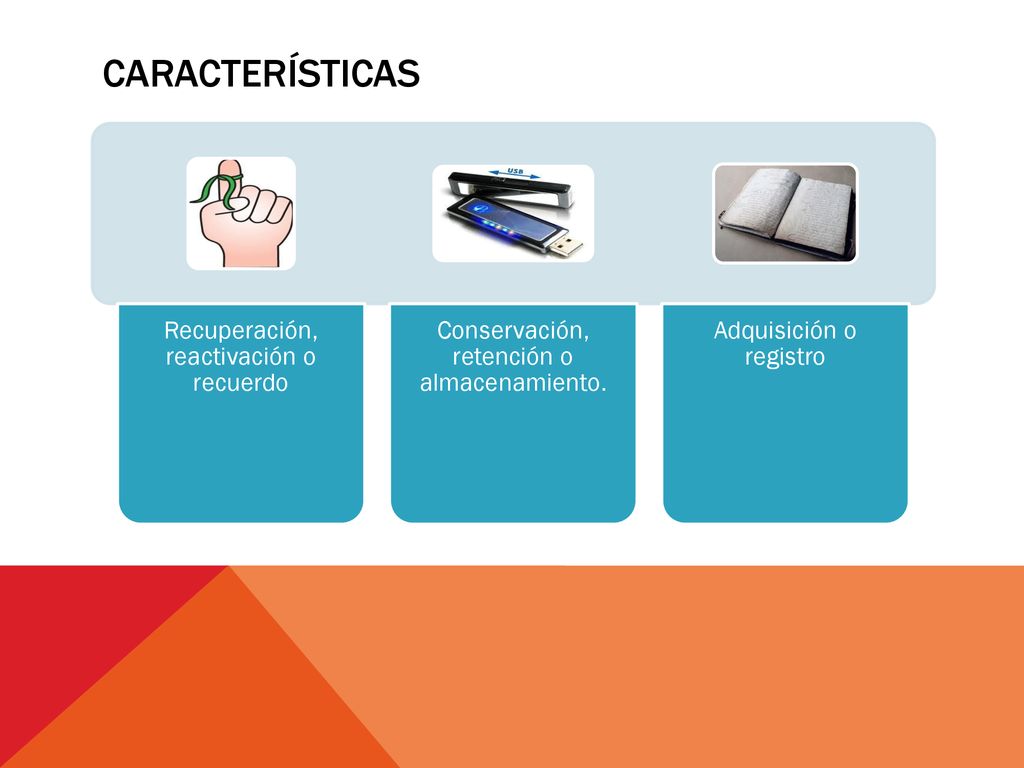 CARACTERÍSTICAS

USB

Recuperación, reactivación o recuerdo

Conservación, retención o almacenamiento.

Adquisición o registro